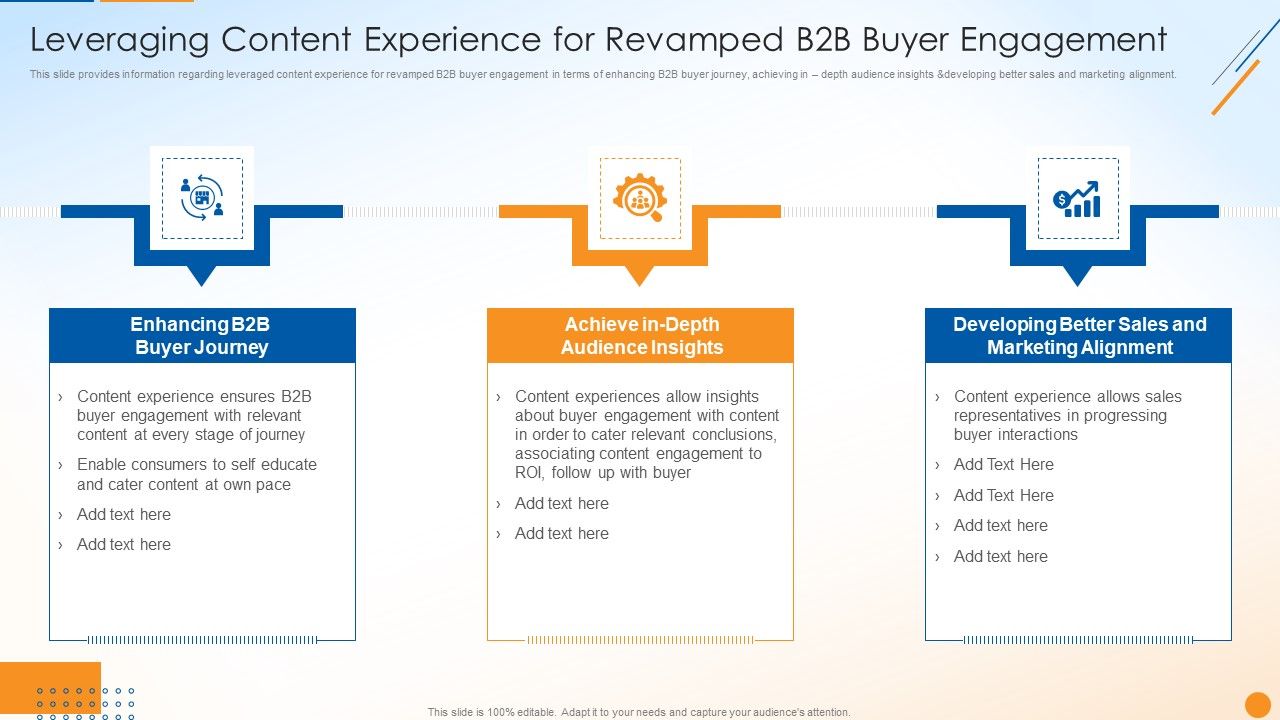 Leveraging Content Experience for Revamped B2B Buyer Engagement

This slide provides information regarding leveraged content experience for revamped B2B buyer engagement in terms of enhancing B2B buyer journey, achieving in – depth audience insights &developing better sales and marketing alignment.

Enhancing B2B Buyer Journey

› Content experience ensures B2B buyer engagement with relevant content at every stage of journey
› Enable consumers to self educate and cater content at own pace
› Add text here
› Add text here

Achieve in-Depth Audience Insights

› Content experiences allow insights about buyer engagement with content in order to cater relevant conclusions, associating content engagement to ROI, follow up with buyer
› Add text here
› Add text here

Developing Better Sales and Marketing Alignment

› Content experience allows sales representatives in progressing buyer interactions
› Add Text Here
› Add Text Here
› Add text here
› Add text here

This slide is 100% editable. Adapt it to your needs and capture your audience's attention.